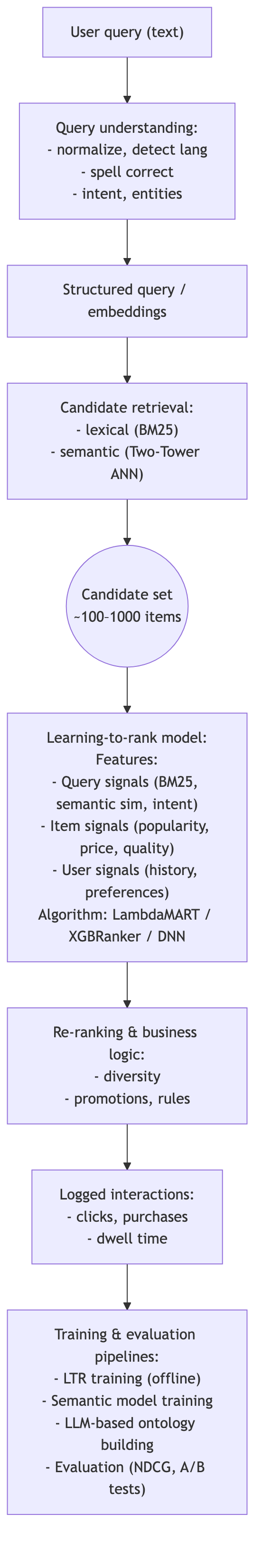 User query (text)

Query understanding:
- normalize, detect lang
- spell correct
- intent, entities

Structured query / embeddings

Candidate retrieval:
- lexical (BM25)
- semantic (Two-Tower ANN)

Candidate set
~100–1000 items

Learning-to-rank model:
Features:
- Query signals (BM25, semantic sim, intent)
- Item signals (popularity, price, quality)
- User signals (history, preferences)
Algorithm: LambdaMART / XGBRanker / DNN

Re-ranking & business logic:
- diversity
- promotions, rules

Logged interactions:
- clicks, purchases
- dwell time

Training & evaluation pipelines:
- LTR training (offline)
- Semantic model training
- LLM-based ontology building
- Evaluation (NDCG, A/B tests)